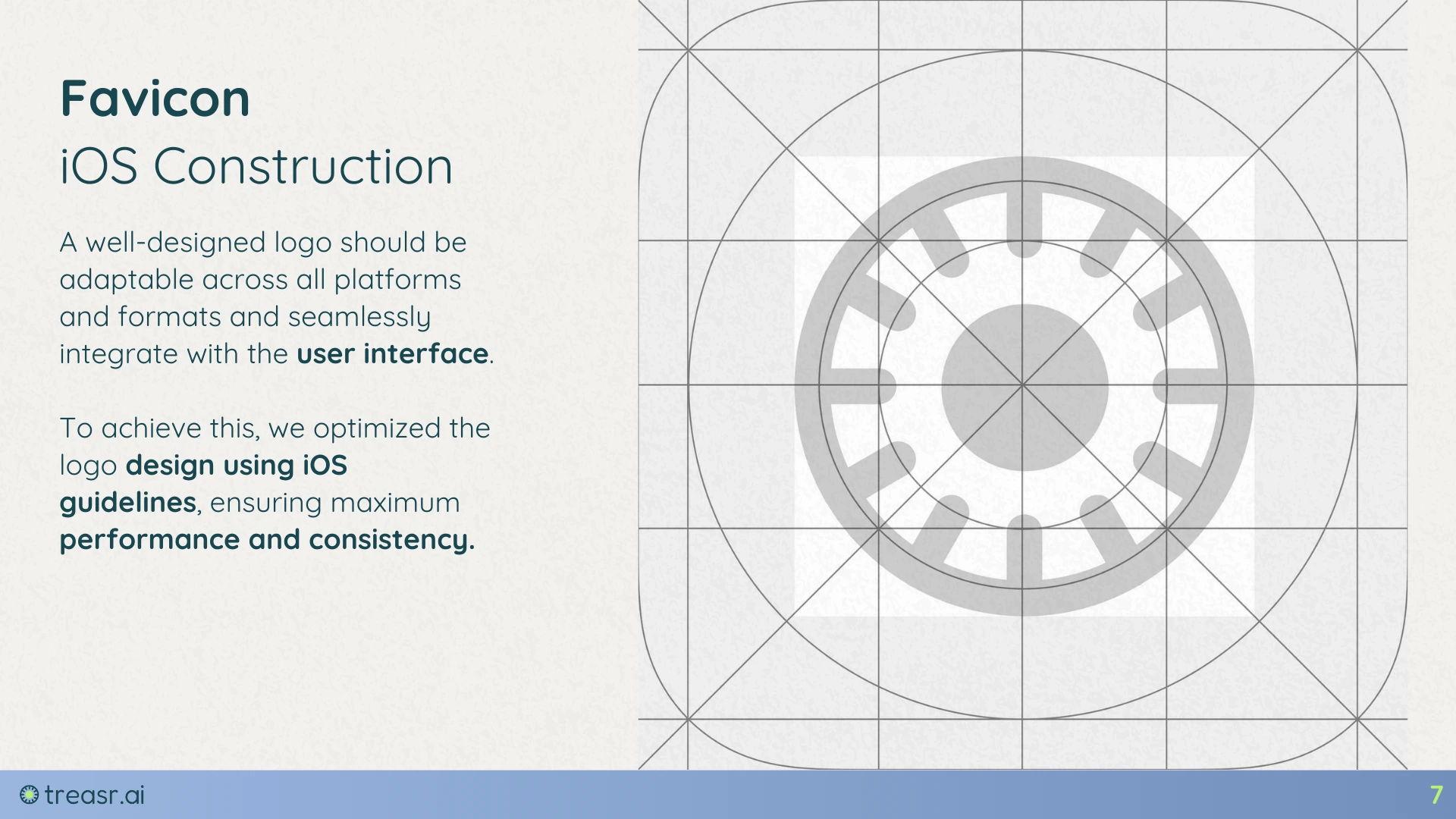 Favicon
iOS Construction

A well-designed logo should be adaptable across all platforms and formats and seamlessly integrate with the user interface.

To achieve this, we optimized the logo design using iOS guidelines, ensuring maximum performance and consistency.

treasr.ai

7